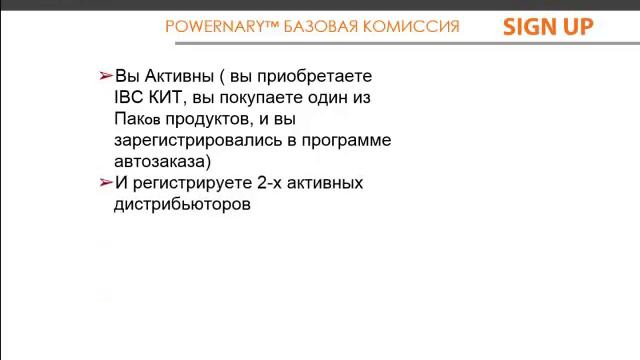 POWERNARY™ БАЗОВАЯ КОМИССИЯ SIGN UP

➢Вы Активны ( вы приобретаете IBC КИТ, вы покупаете один из Паков продуктов, и вы зарегистрировались в программе автозаказа)

➢И регистрируете 2-х активных дистрибьюторов